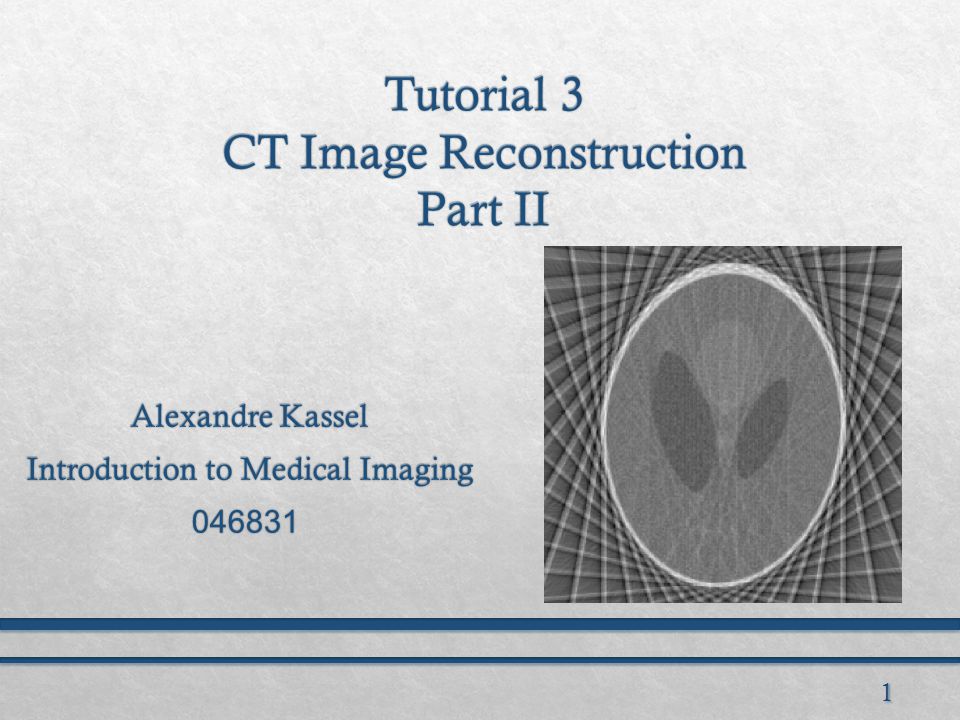 Tutorial 3
CT Image Reconstruction
Part II

Alexandre Kassel
Introduction to Medical Imaging
046831

1